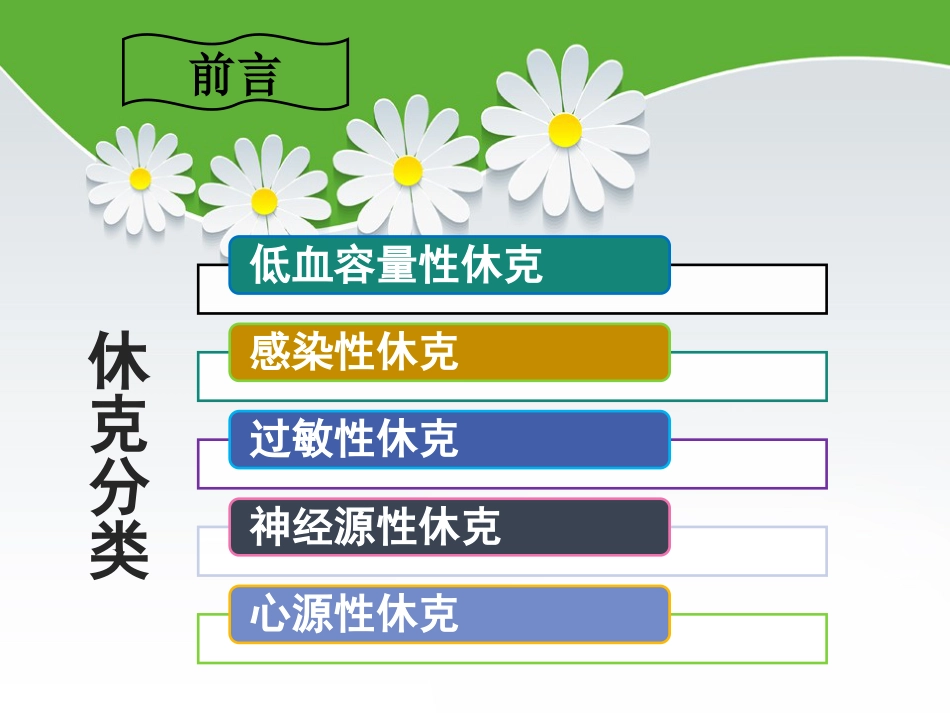 前言

休克分类

低血容量性休克

感染性休克

过敏性休克

神经源性休克

心源性休克